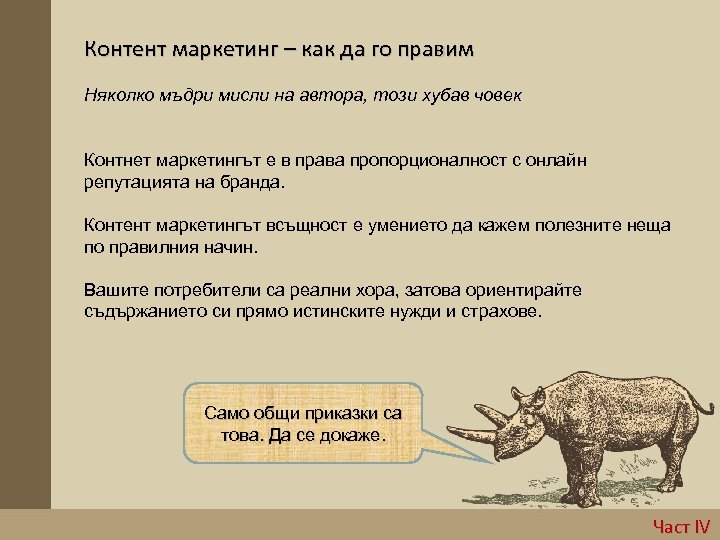 Контент маркетинг – как да го правим

Няколко мъдри мисли на автора, този хубав човек

Контнет маркетингът е в права пропорционалност с онлайн репутацията на бранда.

Контент маркетингът всъщност е умението да кажем полезните неща по правилния начин.

Вашите потребители са реални хора, затова ориентирайте съдържанието си прямо истинските нужди и страхове.

Само общи приказки са това. Да се докаже.

Част IV